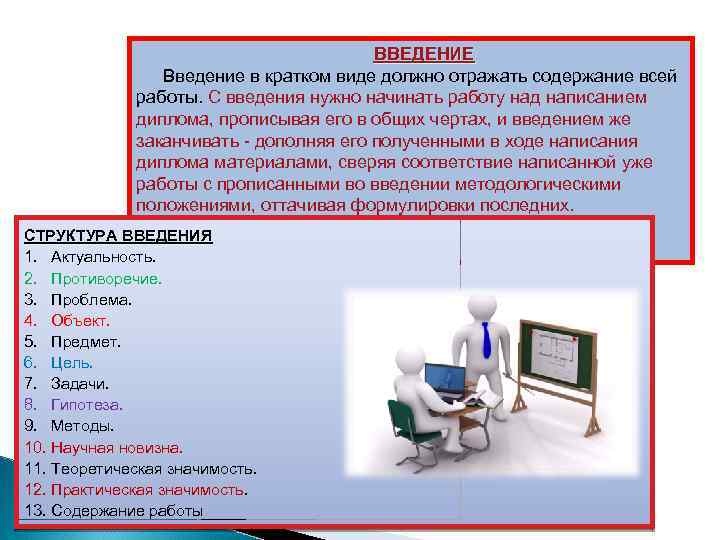 ВВЕДЕНИЕ

Введение в кратком виде должно отражать содержание всей работы. С введения нужно начинать работу над написанием диплома, прописывая его в общих чертах, и введением же заканчивать - дополняя его полученными в ходе написания диплома материалами, сверяя соответствие написанной уже работы с прописанными во введении методологическими положениями, оттачивая формулировки последних.

СТРУКТУРА ВВЕДЕНИЯ

1. Актуальность.
2. Противоречие.
3. Проблема.
4. Объект.
5. Предмет.
6. Цель.
7. Задачи.
8. Гипотеза.
9. Методы.
10. Научная новизна.
11. Теоретическая значимость.
12. Практическая значимость.
13. Содержание работы